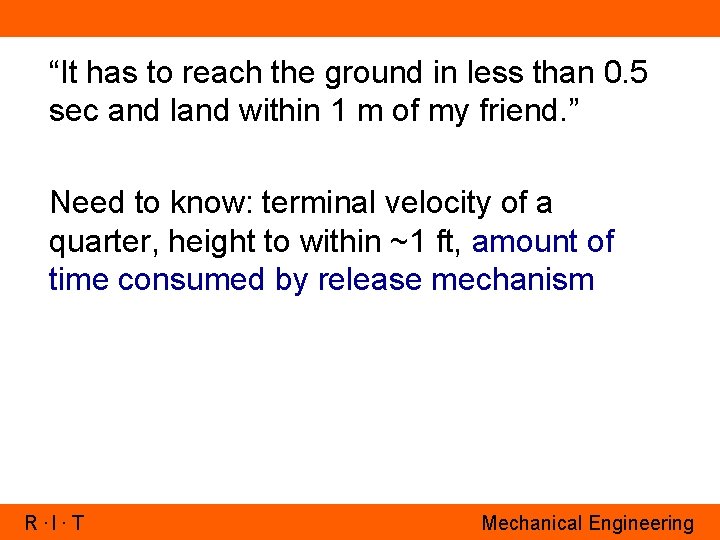 “It has to reach the ground in less than 0.5 sec and land within 1 m of my friend.”

Need to know: terminal velocity of a quarter, height to within ~1 ft, amount of time consumed by release mechanism

R · I · T

Mechanical Engineering